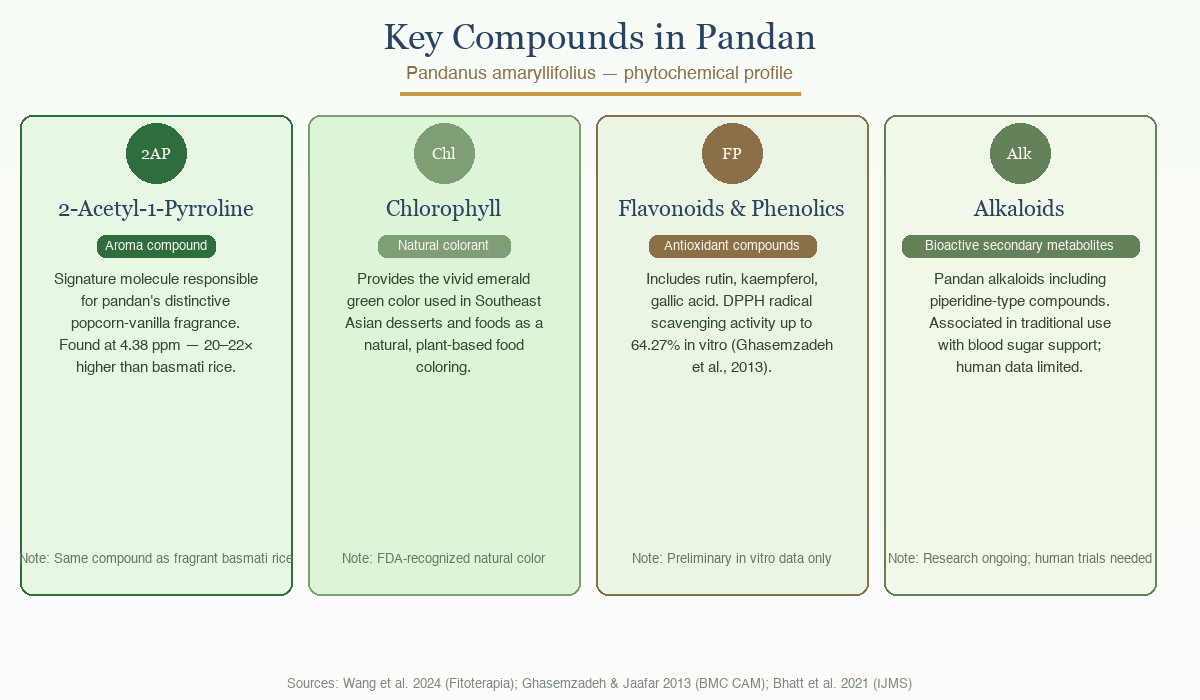 Key Compounds in Pandan

Pandanus amaryllifolius — phytochemical profile

2AP

2-Acetyl-1-Pyrroline

Aroma compound

Signature molecule responsible for pandan's distinctive popcorn-vanilla fragrance. Found at 4.38 ppm — 20–22× higher than basmati rice.

Note: Same compound as fragrant basmati rice

Chl

Chlorophyll

Natural colorant

Provides the vivid emerald green color used in Southeast Asian desserts and foods as a natural, plant-based food coloring.

Note: FDA-recognized natural color

FP

Flavonoids & Phenolics

Antioxidant compounds

Includes rutin, kaempferol, gallic acid. DPPH radical scavenging activity up to 64.27% in vitro (Ghasemzadeh et al., 2013).

Note: Preliminary in vitro data only

Alk

Alkaloids

Bioactive secondary metabolites

Pandan alkaloids including piperidine-type compounds. Associated in traditional use with blood sugar support; human data limited.

Note: Research ongoing; human trials needed

Sources: Wang et al. 2024 (Fitoterapia); Ghasemzadeh & Jaafar 2013 (BMC CAM); Bhatt et al. 2021 (IJMS)